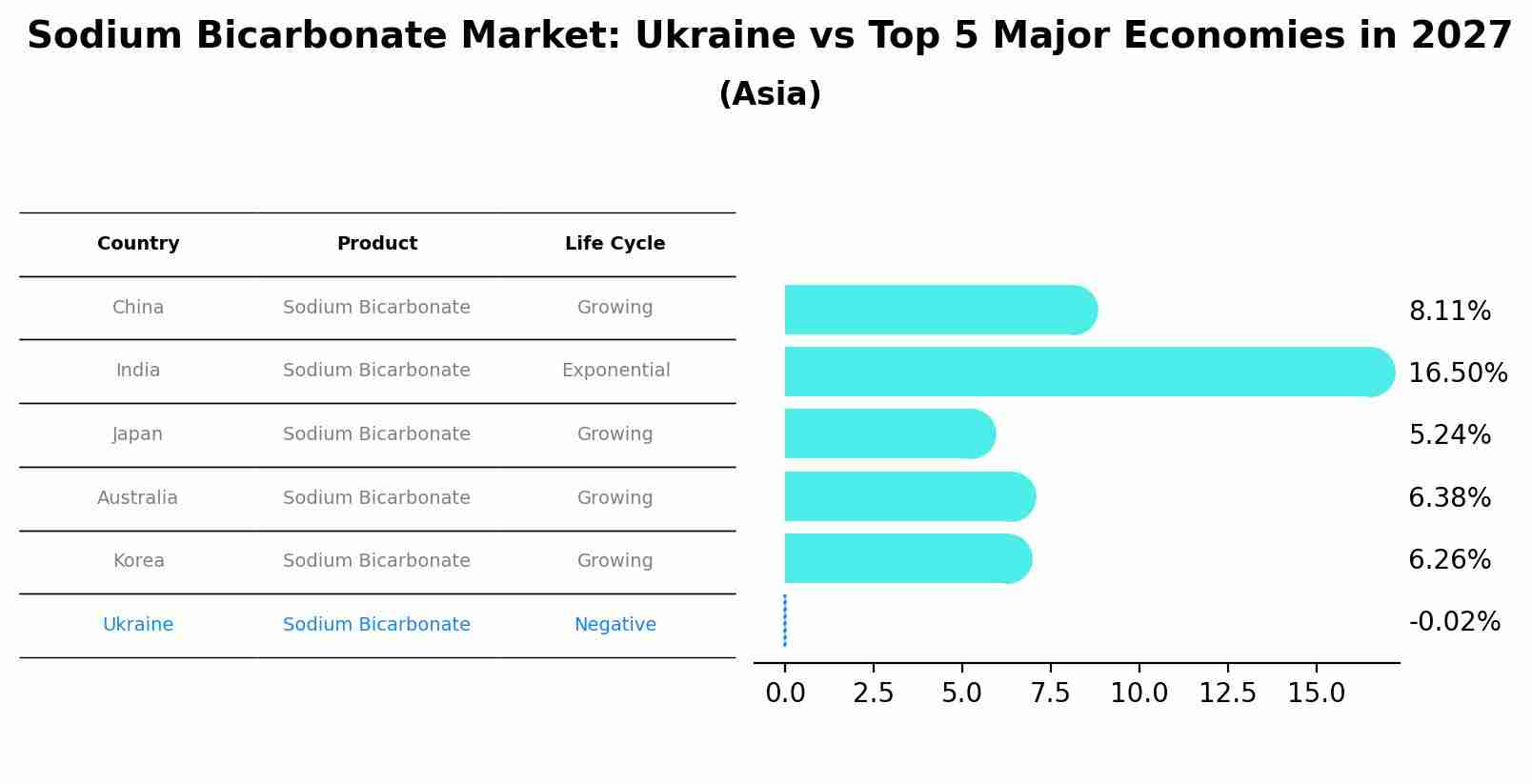 Sodium Bicarbonate Market: Ukraine vs Top 5 Major Economies in 2027
(Asia)

| Country | Product | Life Cycle |
|---|---|---|
| China | Sodium Bicarbonate | Growing |
| India | Sodium Bicarbonate | Exponential |
| Japan | Sodium Bicarbonate | Growing |
| Australia | Sodium Bicarbonate | Growing |
| Korea | Sodium Bicarbonate | Growing |
| Ukraine | Sodium Bicarbonate | Negative |

8.11%
16.50%
5.24%
6.38%
6.26%
-0.02%

0.0 2.5 5.0 7.5 10.0 12.5 15.0